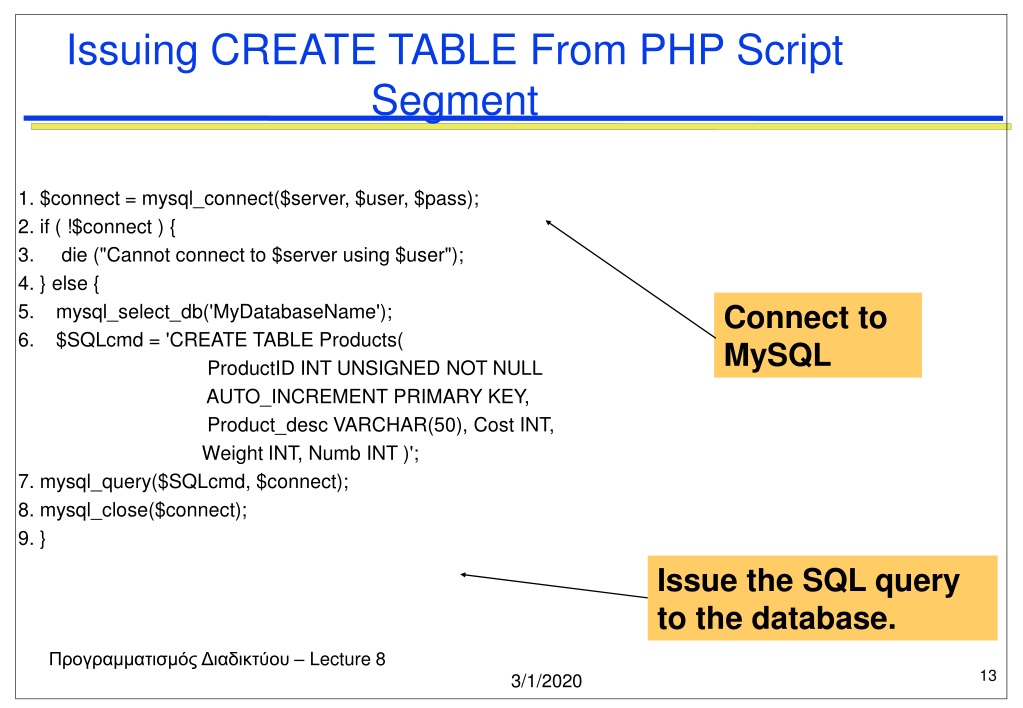 Issuing CREATE TABLE From PHP Script Segment

1. $connect = mysql_connect($server, $user, $pass);
2. if ( !$connect ) {
3. die ("Cannot connect to $server using $user");
4. } else {
5. mysql_select_db('MyDatabaseName');
6. $SQLcmd = 'CREATE TABLE Products(
ProductID INT UNSIGNED NOT NULL
AUTO_INCREMENT PRIMARY KEY,
Product_desc VARCHAR(50), Cost INT,
Weight INT, Numb INT )';
7. mysql_query($SQLcmd, $connect);
8. mysql_close($connect);
9. }

Connect to MySQL

Issue the SQL query to the database.

Προγραμματισμός Διαδικτύου – Lecture 8

3/1/2020

13